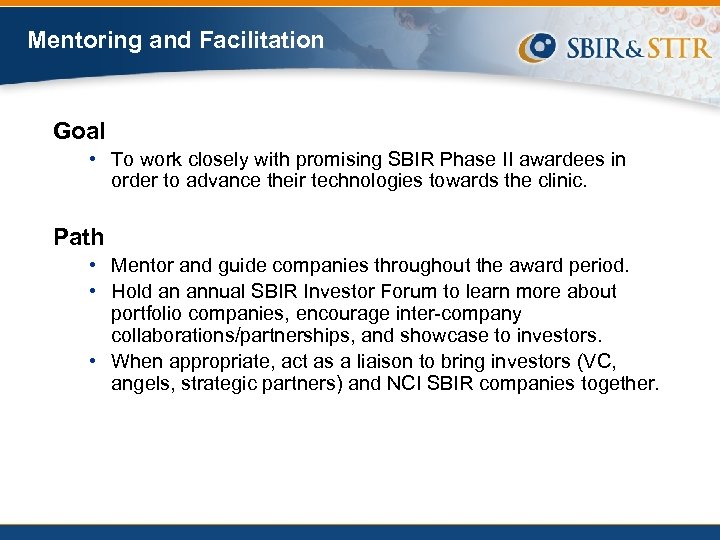 Mentoring and Facilitation

SBIR&STTR

Goal

• To work closely with promising SBIR Phase II awardees in order to advance their technologies towards the clinic.

Path

• Mentor and guide companies throughout the award period.
• Hold an annual SBIR Investor Forum to learn more about portfolio companies, encourage inter-company collaborations/partnerships, and showcase to investors.
• When appropriate, act as a liaison to bring investors (VC, angels, strategic partners) and NCI SBIR companies together.